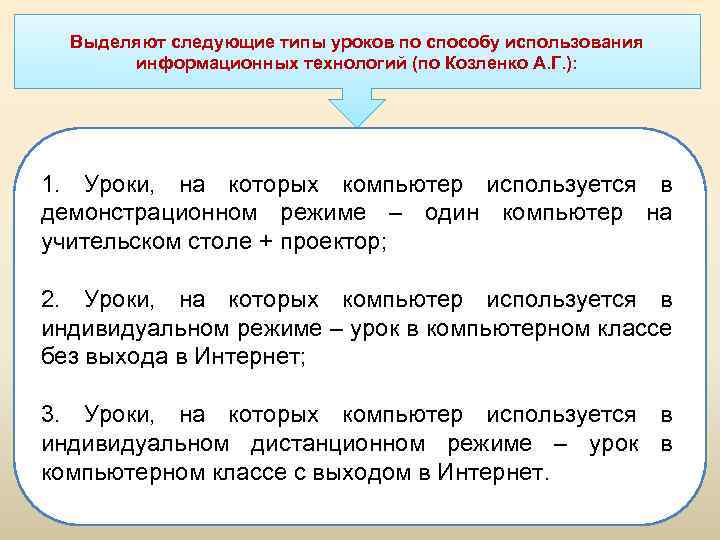 Выделяют следующие типы уроков по способу использования информационных технологий (по Козленко А.Г.):

1. Уроки, на которых компьютер используется в демонстрационном режиме – один компьютер на учительском столе + проектор;

2. Уроки, на которых компьютер используется в индивидуальном режиме – урок в компьютерном классе без выхода в Интернет;

3. Уроки, на которых компьютер используется в индивидуальном дистанционном режиме – урок в компьютерном классе с выходом в Интернет.